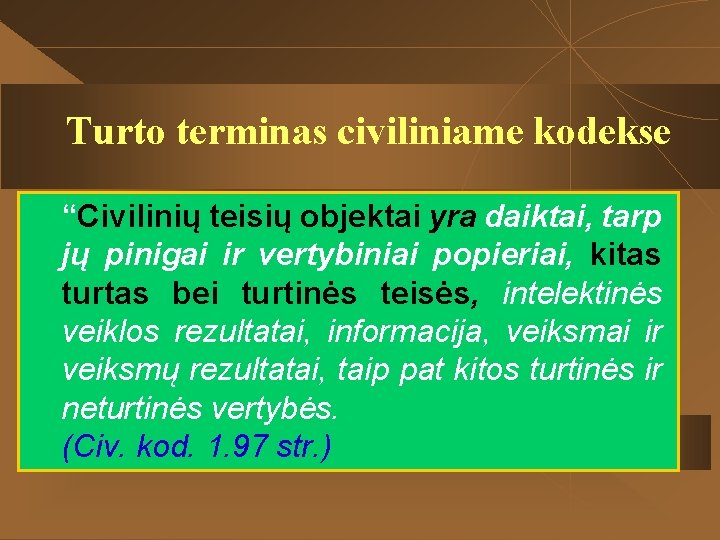 Turto terminas civiliniame kodekse

“Civilinių teisių objektai yra daiktai, tarp jų pinigai ir vertybiniai popieriai, kitas turtas bei turtinės teisės, intelektinės veiklos rezultatai, informacija, veiksmai ir veiksmų rezultatai, taip pat kitos turtinės ir neturtinės vertybės.
(Civ. kod. 1.97 str.)